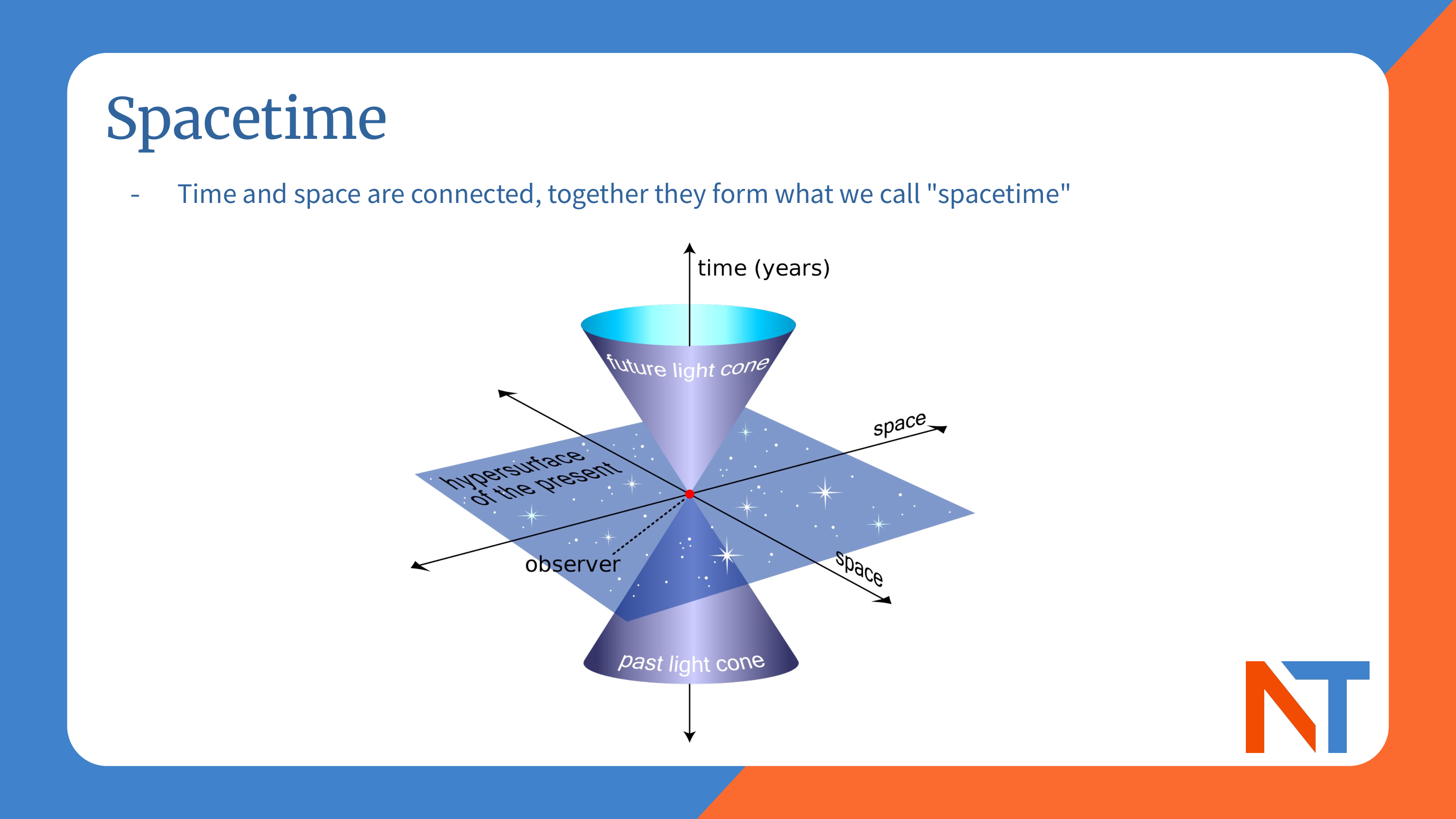 Spacetime

- Time and space are connected, together they form what we call "spacetime"

time (years)

future light cone

space

hypersurface of the present

observer

space

past light cone

NT